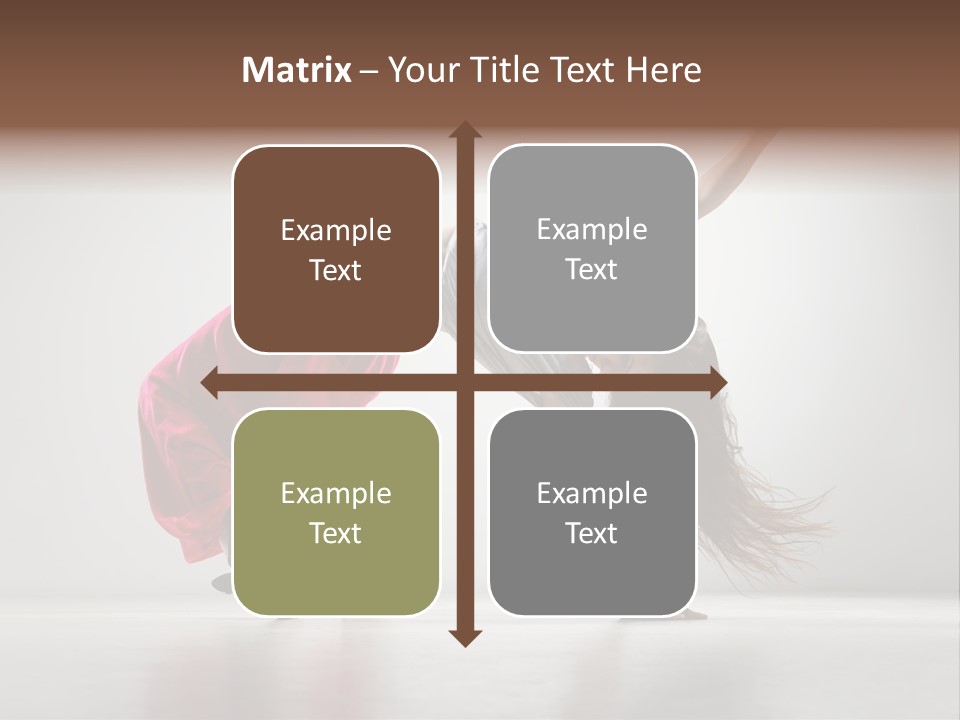 Matrix – Your Title Text Here

Example Text

Example Text

Example Text

Example Text